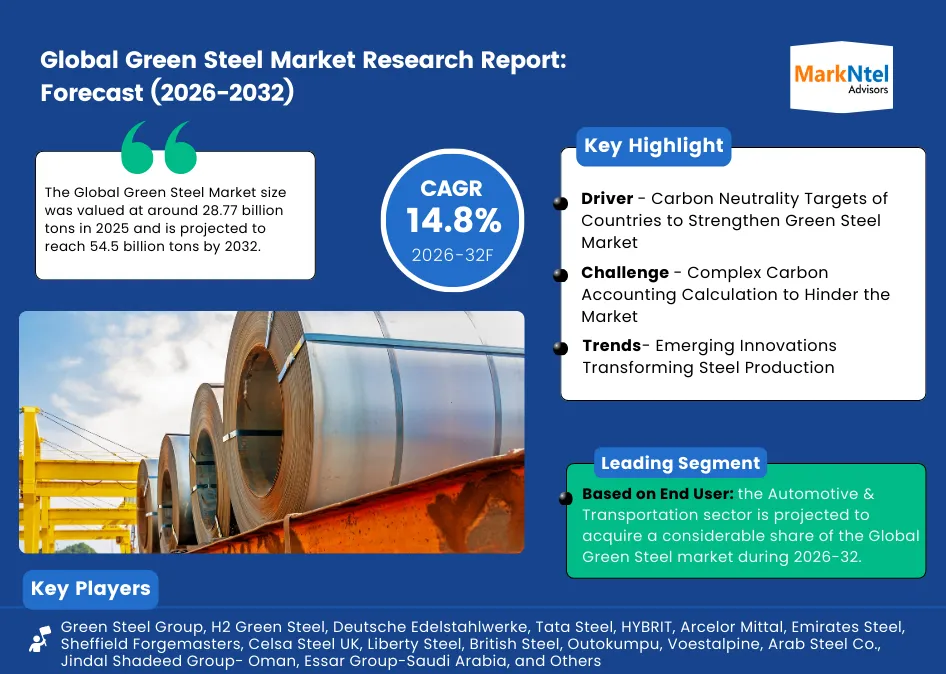 Global Green Steel Market Research Report: Forecast (2026-2032)

MarkNtel Advisors

The Global Green Steel Market size was valued at around 28.77 billion tons in 2025 and is projected to reach 54.5 billion tons by 2032.

CAGR
14.8%
2026-32F

Key Highlight

Driver - Carbon Neutrality Targets of Countries to Strengthen Green Steel Market

Challenge - Complex Carbon Accounting Calculation to Hinder the Market

Trends- Emerging Innovations Transforming Steel Production

Leading Segment

Based on End User: the Automotive & Transportation sector is projected to acquire a considerable share of the Global Green Steel market during 2026-32.

Key Players

Green Steel Group, H2 Green Steel, Deutsche Edelstahlwerke, Tata Steel, HYBRIT, Arcelor Mittal, Emirates Steel, Sheffield Forgemasters, Celsa Steel UK, Liberty Steel, British Steel, Outokumpu, Voestalpine, Arab Steel Co., Jindal Shadeed Group- Oman, Essar Group-Saudi Arabia, and Others